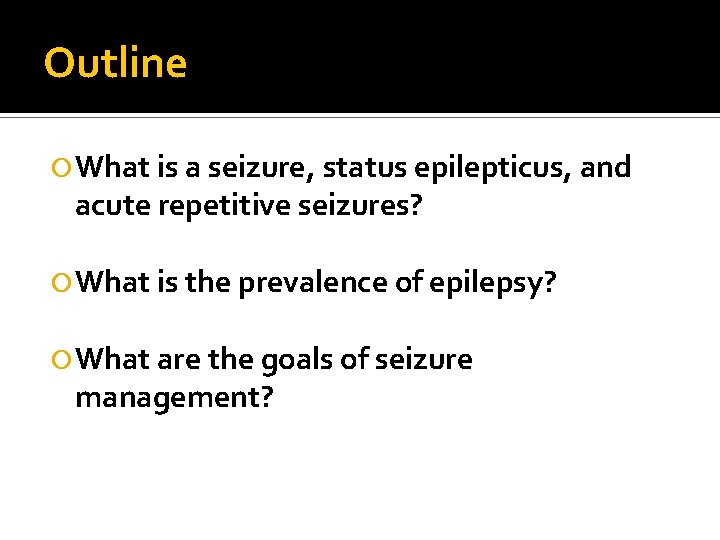 Outline

What is a seizure, status epilepticus, and acute repetitive seizures?

What is the prevalence of epilepsy?

What are the goals of seizure management?